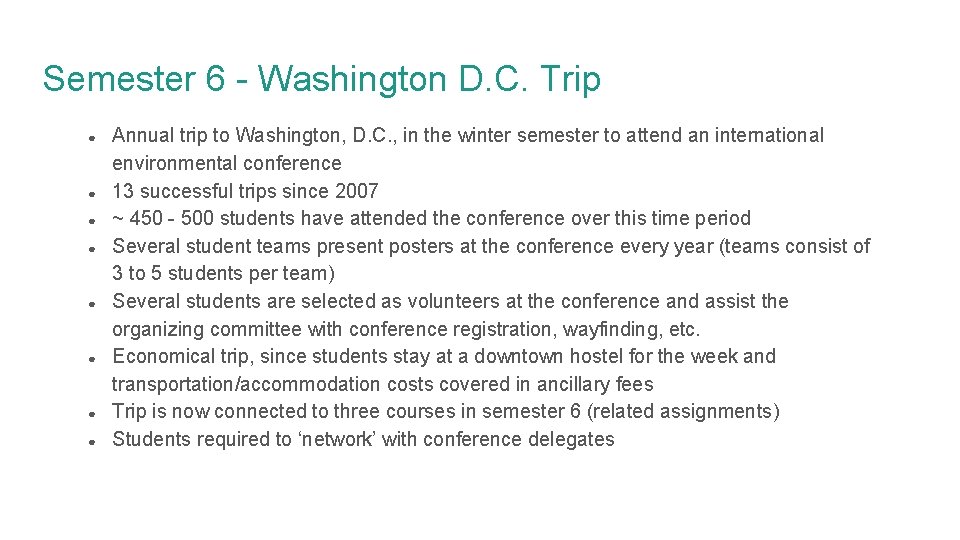 Semester 6 - Washington D.C. Trip

● Annual trip to Washington, D.C., in the winter semester to attend an international environmental conference
● 13 successful trips since 2007
● ~ 450 - 500 students have attended the conference over this time period
● Several student teams present posters at the conference every year (teams consist of 3 to 5 students per team)
● Several students are selected as volunteers at the conference and assist the organizing committee with conference registration, wayfinding, etc.
● Economical trip, since students stay at a downtown hostel for the week and transportation/accommodation costs covered in ancillary fees
● Trip is now connected to three courses in semester 6 (related assignments)
● Students required to ‘network’ with conference delegates